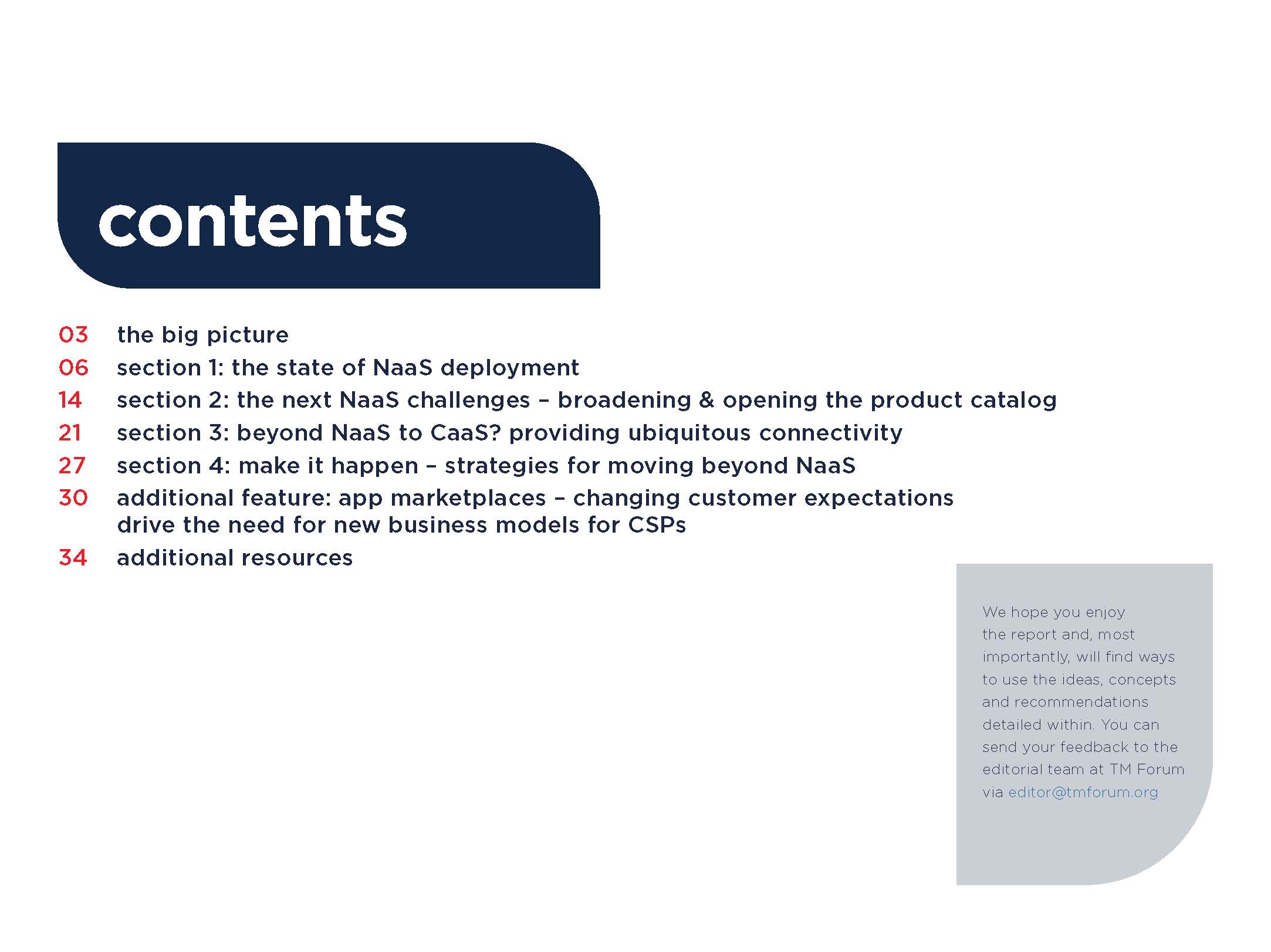 contents

03 the big picture
06 section 1: the state of NaaS deployment
14 section 2: the next NaaS challenges – broadening & opening the product catalog
21 section 3: beyond NaaS to CaaS? providing ubiquitous connectivity
27 section 4: make it happen – strategies for moving beyond NaaS
30 additional feature: app marketplaces – changing customer expectations drive the need for new business models for CSPs
34 additional resources

We hope you enjoy the report and, most importantly, will find ways to use the ideas, concepts and recommendations detailed within. You can send your feedback to the editorial team at TM Forum via editor@tmforum.org